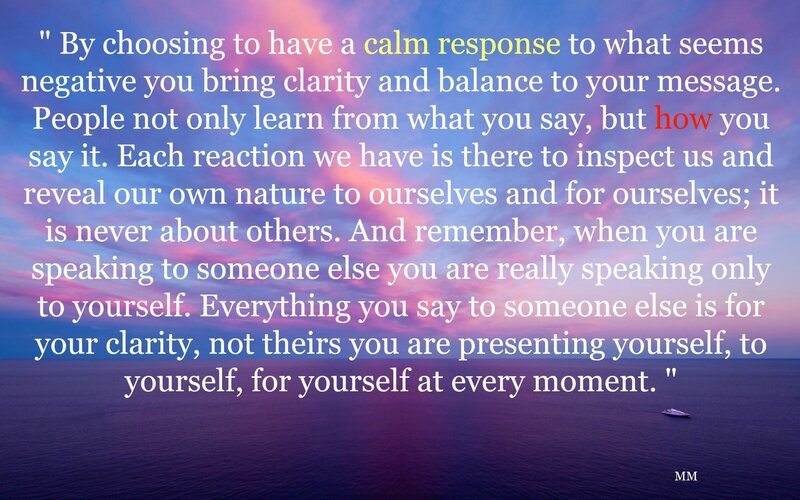 " By choosing to have a calm response to what seems negative you bring clarity and balance to your message. People not only learn from what you say, but how you say it. Each reaction we have is there to inspect us and reveal our own nature to ourselves and for ourselves; it is never about others. And remember, when you are speaking to someone else you are really speaking only to yourself. Everything you say to someone else is for your clarity, not theirs you are presenting yourself, to yourself, for yourself at every moment. "

MM